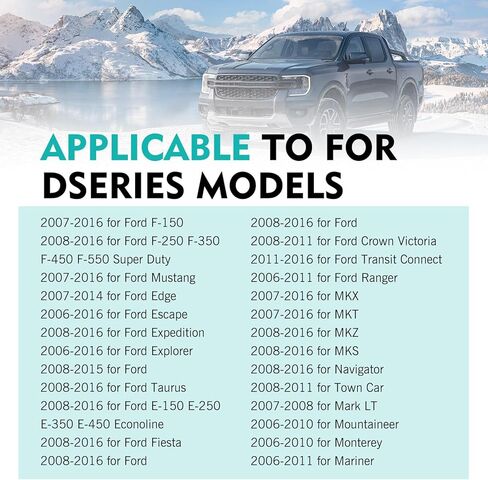 APPLICABLE TO FOR DSERIES MODELS

2007-2016 for Ford F-150
2008-2016 for Ford F-250 F-350 F-450 F-550 Super Duty
2007-2016 for Ford Mustang
2007-2014 for Ford Edge
2006-2016 for Ford Escape
2008-2016 for Ford Expedition
2006-2016 for Ford Explorer
2008-2015 for Ford
2008-2016 for Ford Taurus
2008-2016 for Ford E-150 E-250 E-350 E-450 Econoline
2008-2016 for Ford Fiesta
2008-2016 for Ford

2008-2016 for Ford
2008-2011 for Ford Crown Victoria
2011-2016 for Ford Transit Connect
2006-2011 for Ford Ranger
2007-2016 for MKX
2007-2016 for MKT
2008-2016 for MKZ
2008-2016 for MKS
2008-2016 for Navigator
2008-2011 for Town Car
2007-2008 for Mark LT
2006-2010 for Mountaineer
2006-2010 for Monterey
2006-2011 for Mariner